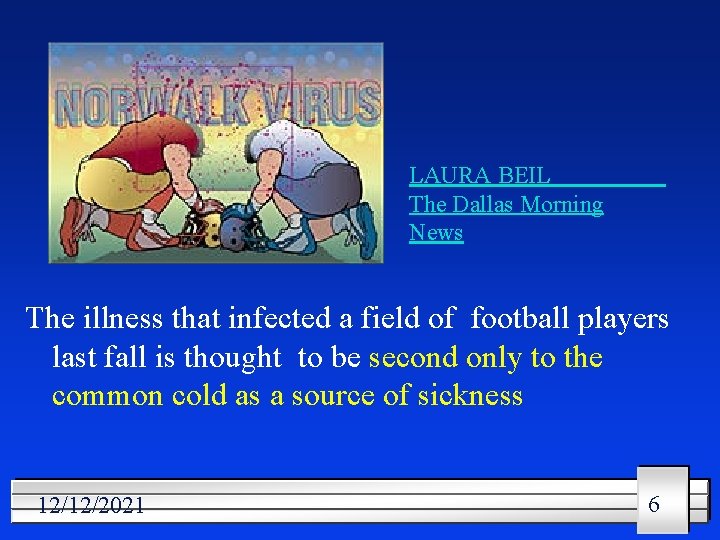 NORWALK VIRUS

LAURA BEIL
The Dallas Morning News

The illness that infected a field of football players last fall is thought to be second only to the common cold as a source of sickness

12/12/2021

6